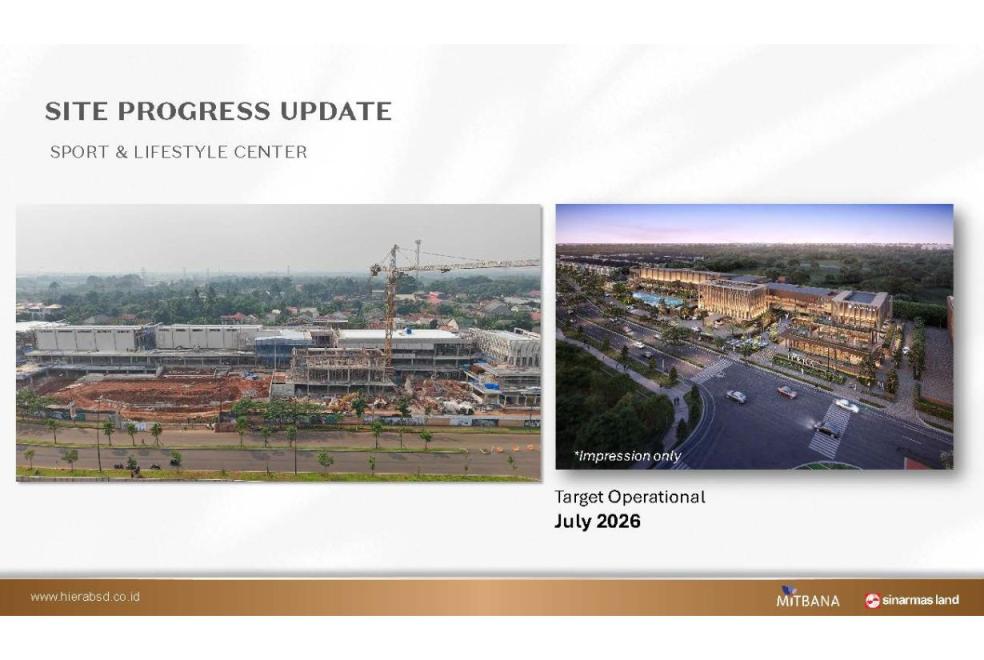 SITE PROGRESS UPDATE

SPORT & LIFESTYLE CENTER

*Impression only

Target Operational
July 2026

www.hierabsd.co.id

MITBANA

sinarmas land